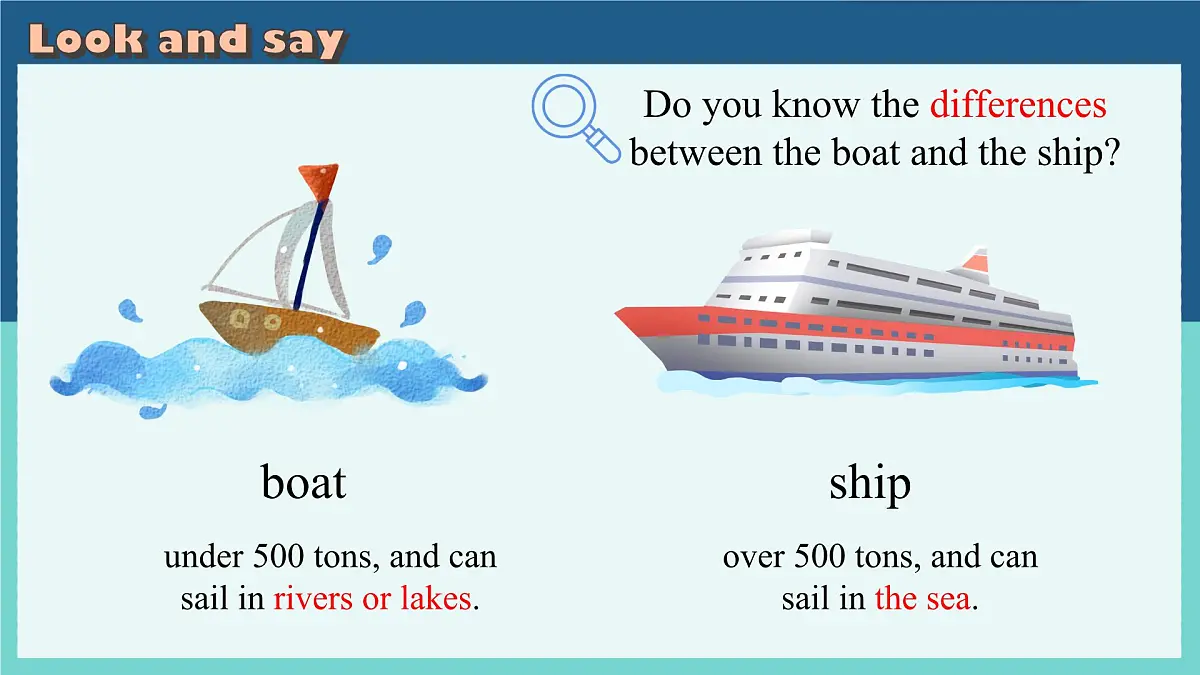 Look and say

Do you know the differences between the boat and the ship?

boat

under 500 tons, and can sail in rivers or lakes.

ship

over 500 tons, and can sail in the sea.